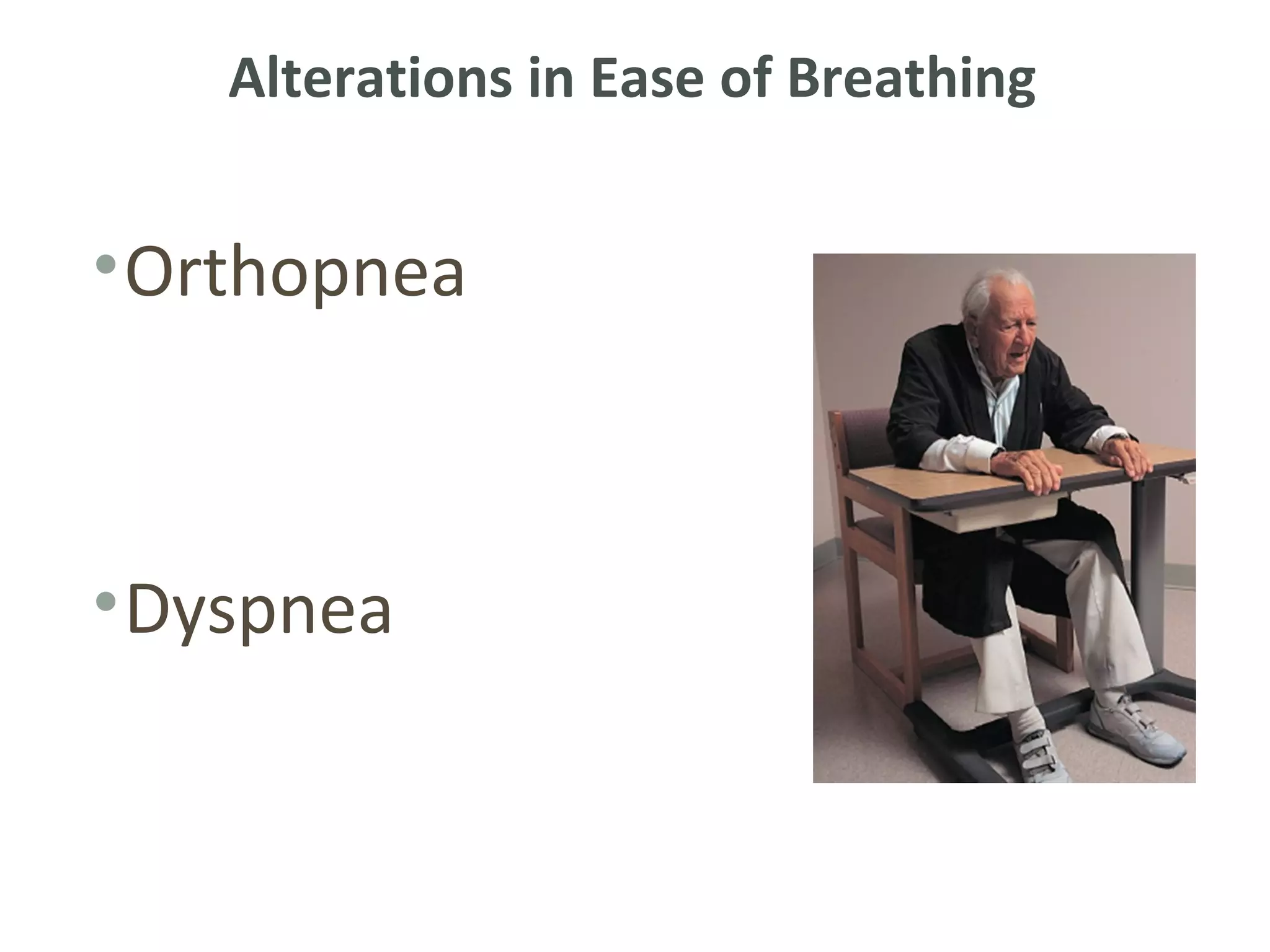 Alterations in Ease of Breathing

• Orthopnea

• Dyspnea